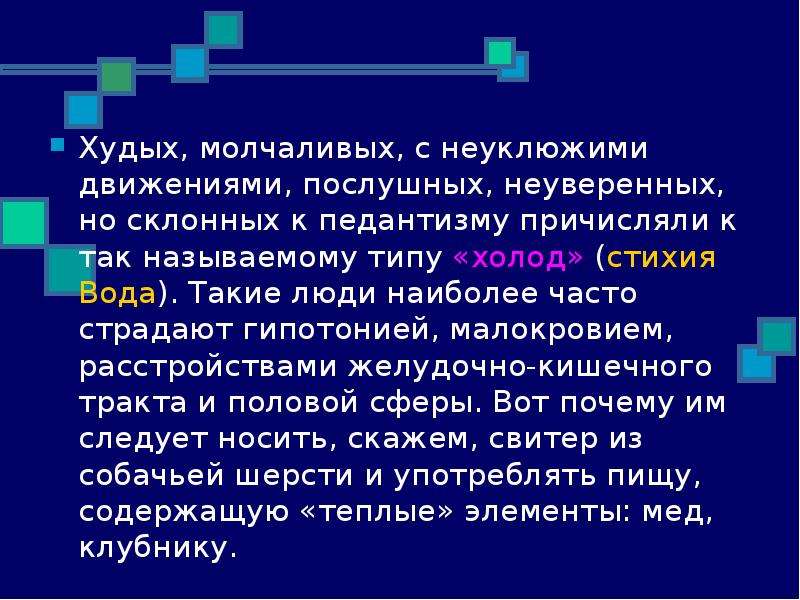 Худых, молчаливых, с неуклюжими движениями, послушных, неуверенных, но склонных к педантизму причисляли к так называемому типу «холод» (стихия Вода). Такие люди наиболее часто страдают гипотонией, малокровием, расстройствами желудочно-кишечного тракта и половой сферы. Вот почему им следует носить, скажем, свитер из собачьей шерсти и употреблять пищу, содержащую «теплые» элементы: мед, клубнику.